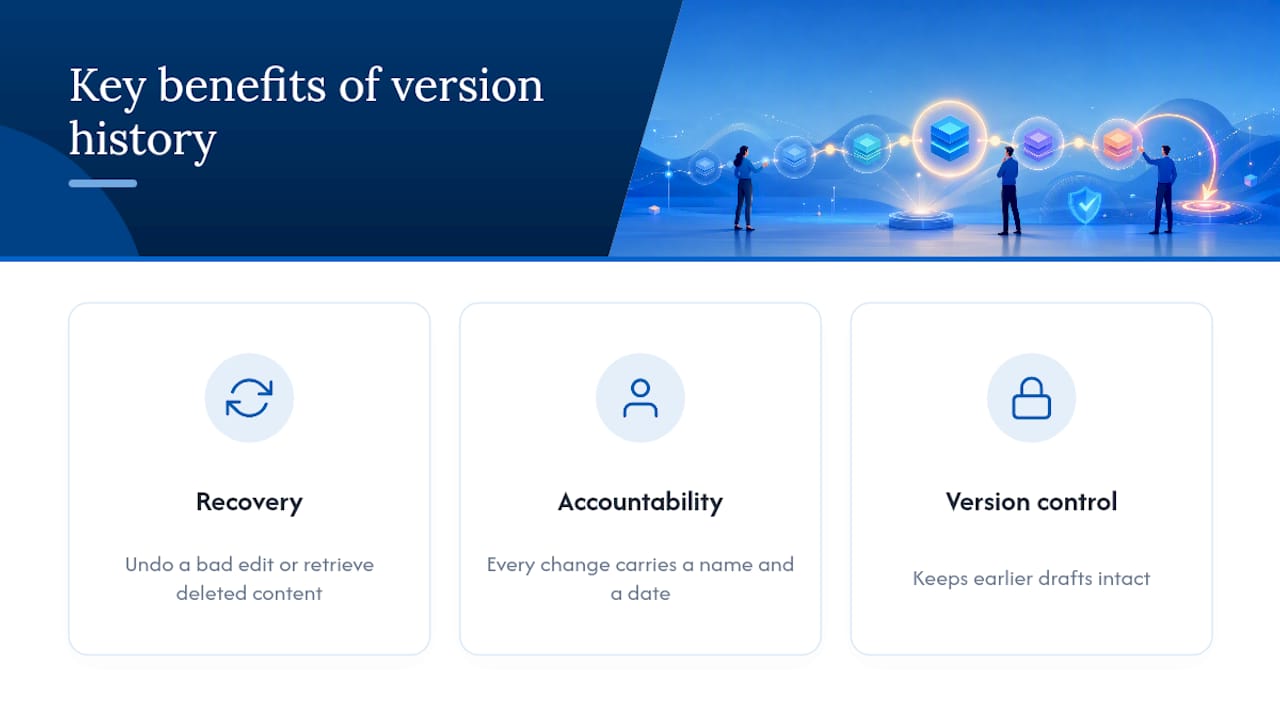 Key benefits of version history

Recovery

Undo a bad edit or retrieve deleted content

Accountability

Every change carries a name and a date

Version control

Keeps earlier drafts intact